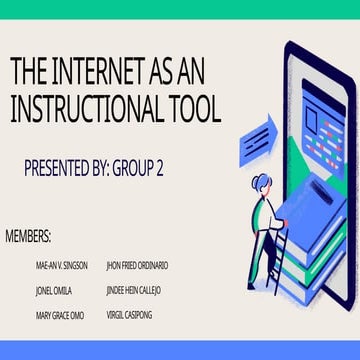 THE INTERNET AS AN INSTRUCTIONAL TOOL

PRESENTED BY: GROUP 2

MEMBERS:

MAE-AN V. SINGSON

JONEL OMILA

MARY GRACE OMO

JHON FRIED ORDINARIO

JINDEE HEIN CALLEJO

VIRGIL CASIPONG